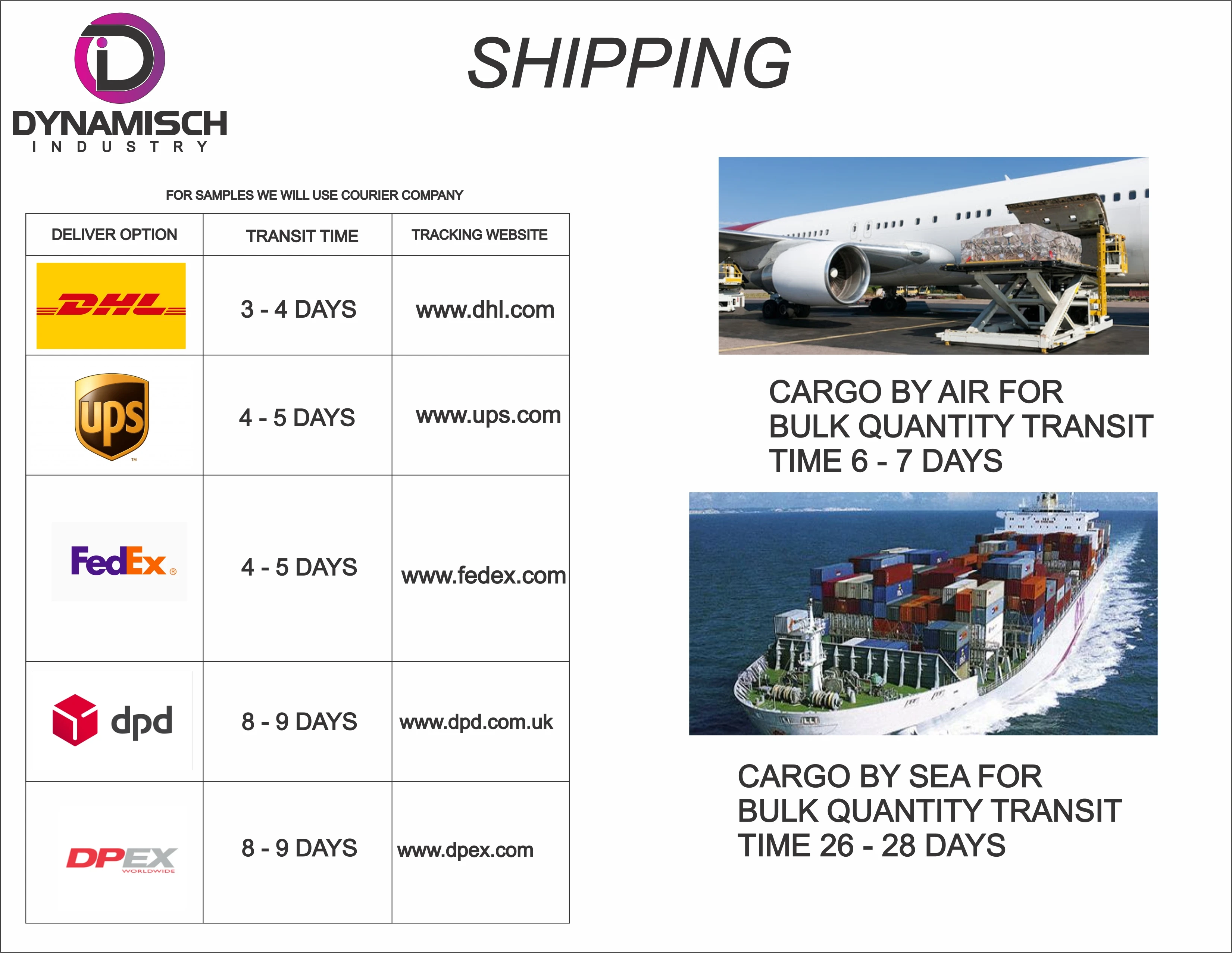 DYNAMISCH
INDUSTRY

SHIPPING

FOR SAMPLES WE WILL USE COURIER COMPANY

| DELIVER OPTION | TRANSIT TIME | TRACKING WEBSITE |
|---|---|---|
| DHL | 3 - 4 DAYS | www.dhl.com |
| ups | 4 - 5 DAYS | www.ups.com |
| FedEx | 4 - 5 DAYS | www.fedex.com |
| dpd | 8 - 9 DAYS | www.dpd.com.uk |
| DPEX WORLDWIDE | 8 - 9 DAYS | www.dpex.com |

CARGO BY AIR FOR BULK QUANTITY TRANSIT TIME 6 - 7 DAYS

CARGO BY SEA FOR BULK QUANTITY TRANSIT TIME 26 - 28 DAYS